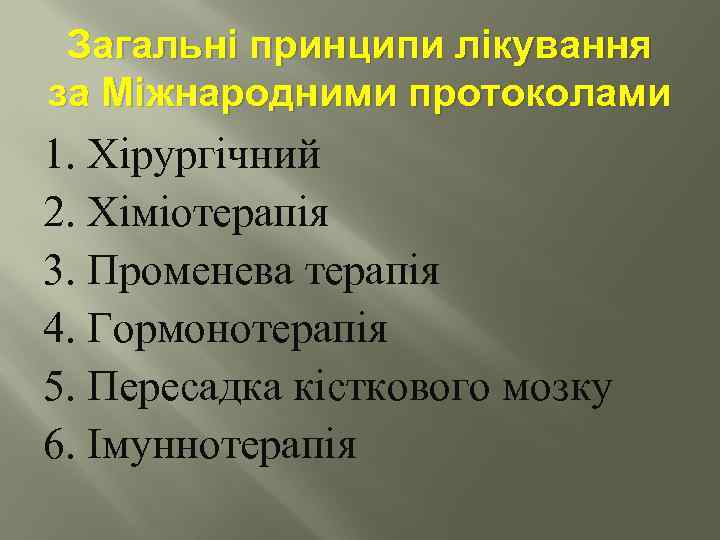 Загальні принципи лікування за Міжнародними протоколами

1. Хірургічний
2. Хіміотерапія
3. Променева терапія
4. Гормонотерапія
5. Пересадка кісткового мозку
6. Імуннотерапія